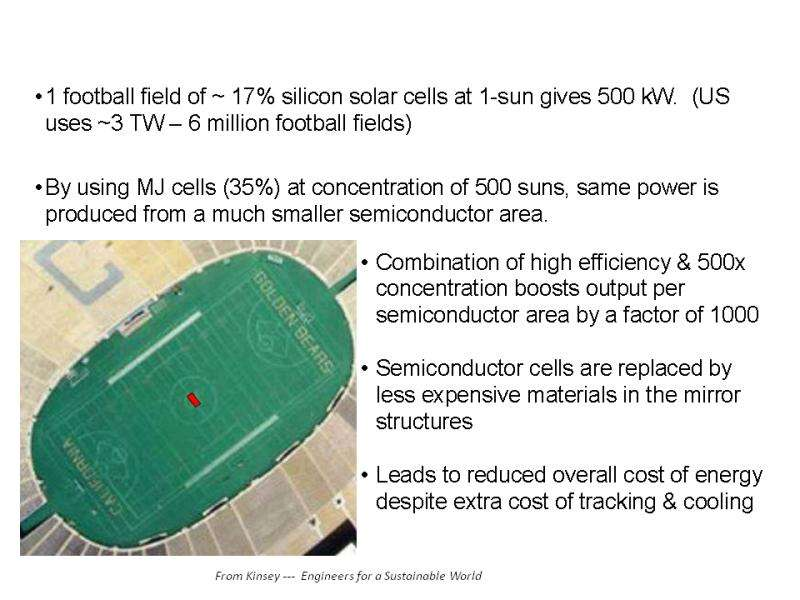 • 1 football field of ~ 17% silicon solar cells at 1-sun gives 500 kW. (US uses ~3 TW – 6 million football fields)

• By using MJ cells (35%) at concentration of 500 suns, same power is produced from a much smaller semiconductor area.

GOLDEN BEARS

CALIFORNIA

• Combination of high efficiency & 500x concentration boosts output per semiconductor area by a factor of 1000

• Semiconductor cells are replaced by less expensive materials in the mirror structures

• Leads to reduced overall cost of energy despite extra cost of tracking & cooling

From Kinsey --- Engineers for a Sustainable World